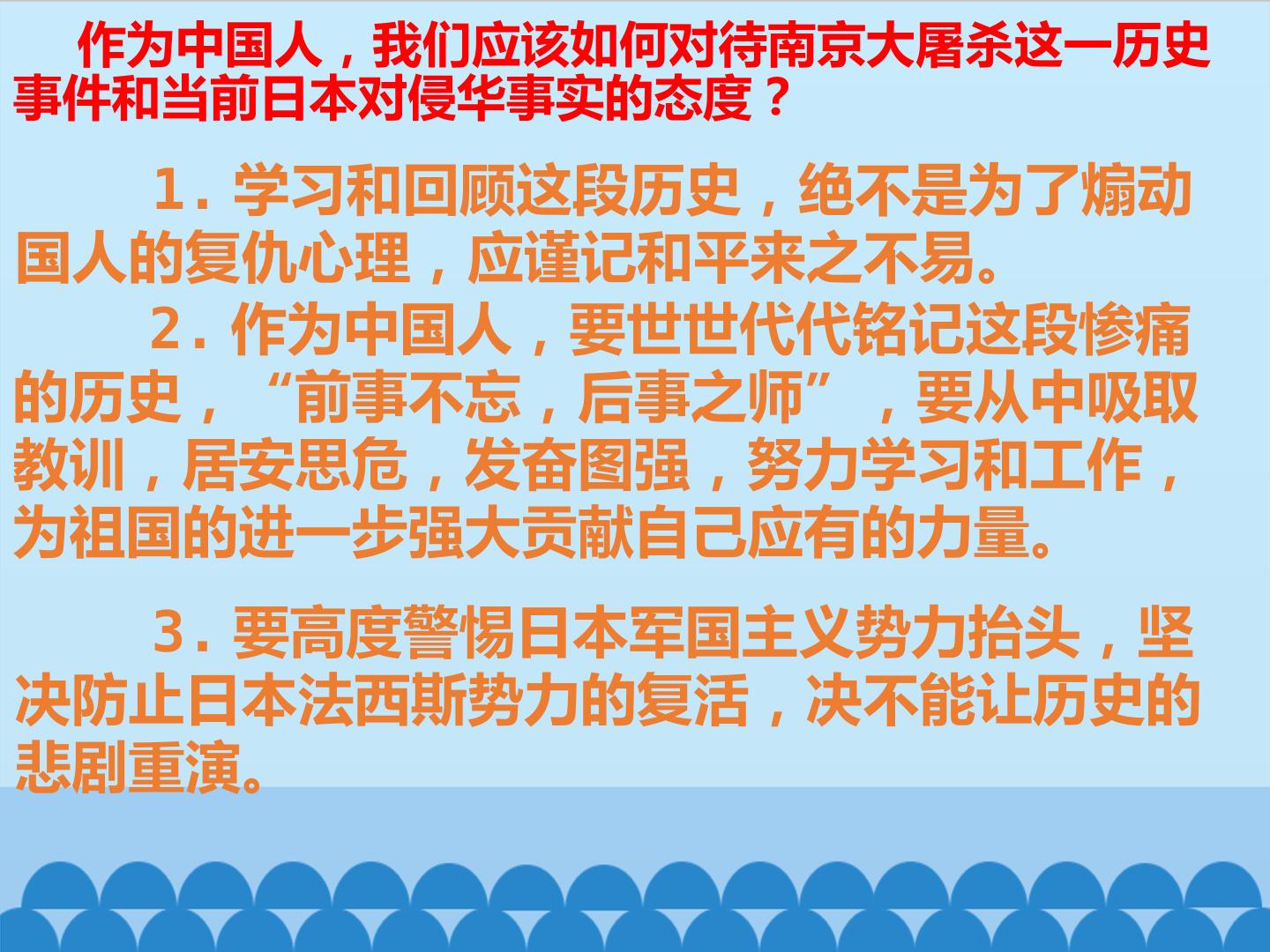 作为中国人，我们应该如何对待南京大屠杀这一历史事件和当前日本对侵华事实的态度？

1.学习和回顾这段历史，绝不是为了煽动国人的复仇心理，应谨记和平来之不易。

2.作为中国人，要世世代代铭记这段惨痛的历史，“前事不忘，后事之师”，要从中吸取教训，居安思危，发奋图强，努力学习和工作，为祖国的进一步强大贡献自己应有的力量。

3.要高度警惕日本军国主义势力抬头，坚决防止日本法西斯势力的复活，决不能让历史的悲剧重演。